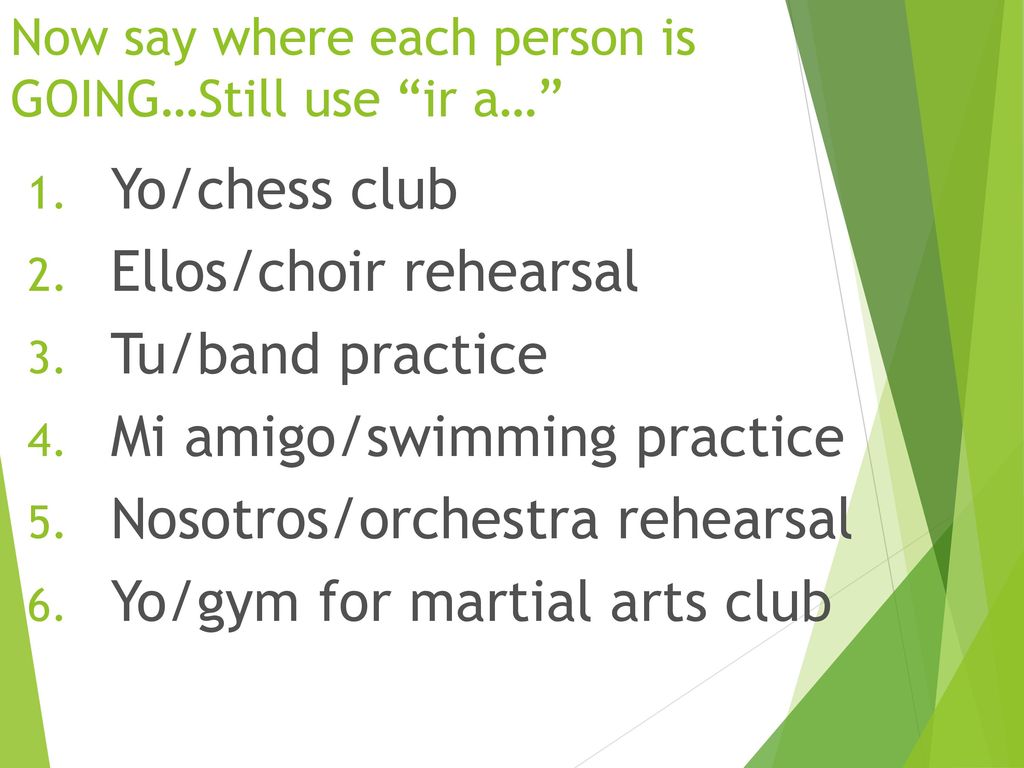 Now say where each person is GOING…Still use “ir a…”

1. Yo/chess club
2. Ellos/choir rehearsal
3. Tu/band practice
4. Mi amigo/swimming practice
5. Nosotros/orchestra rehearsal
6. Yo/gym for martial arts club